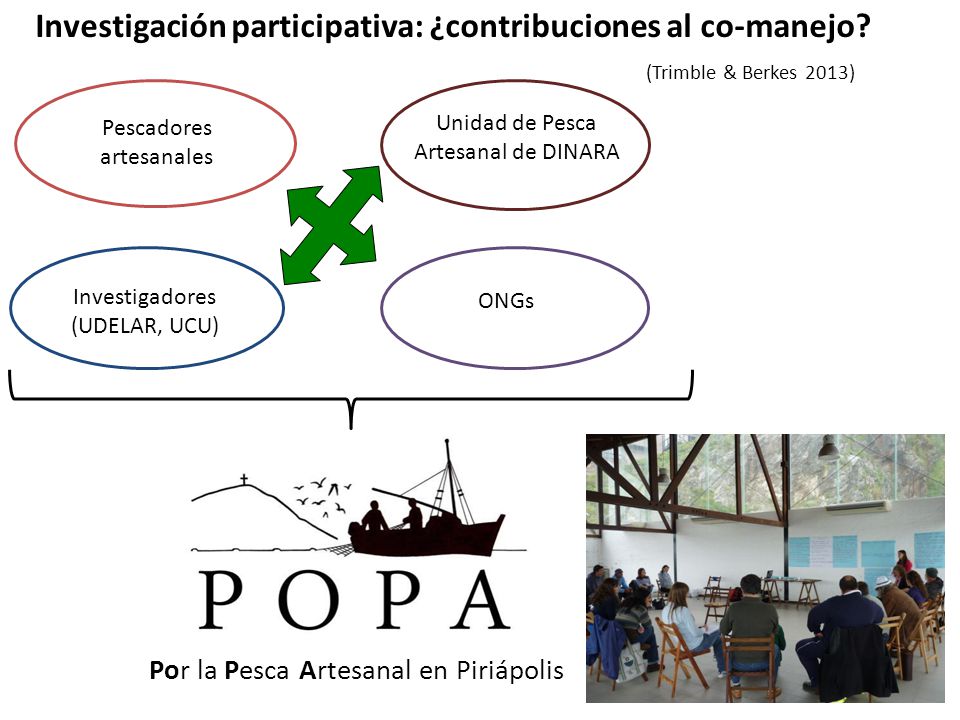 Investigación participativa: ¿contribuciones al co-manejo?

(Trimble & Berkes 2013)

Pescadores artesanales

Unidad de Pesca Artesanal de DINARA

Investigadores (UDELAR, UCU)

ONGs

POPA

Por la Pesca Artesanal en Piriápolis